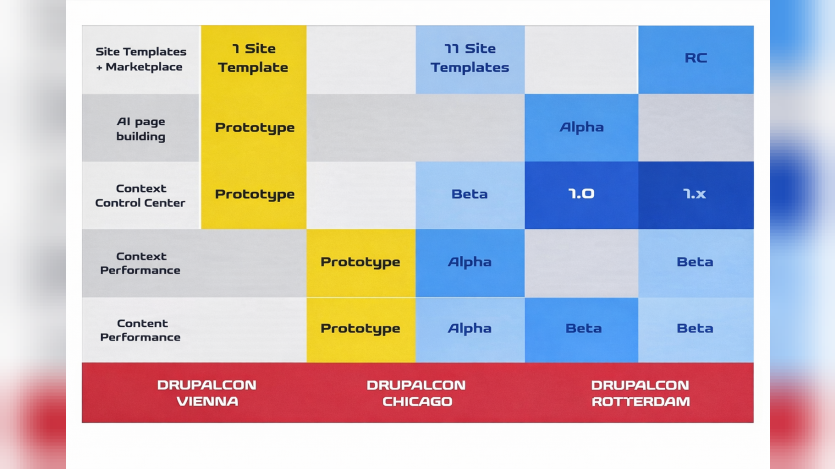 | Site Templates + Marketplace | 1 Site Template | | 11 Site Templates | | RC |
|---|---|---|---|---|---|
| AI page building | Prototype | | | Alpha | |
| Context Control Center | Prototype | | Beta | 1.0 | 1.x |
| Context Performance | | Prototype | Alpha | | Beta |
| Content Performance | | Prototype | Alpha | Beta | Beta |

DRUPALCON VIENNA

DRUPALCON CHICAGO

DRUPALCON ROTTERDAM